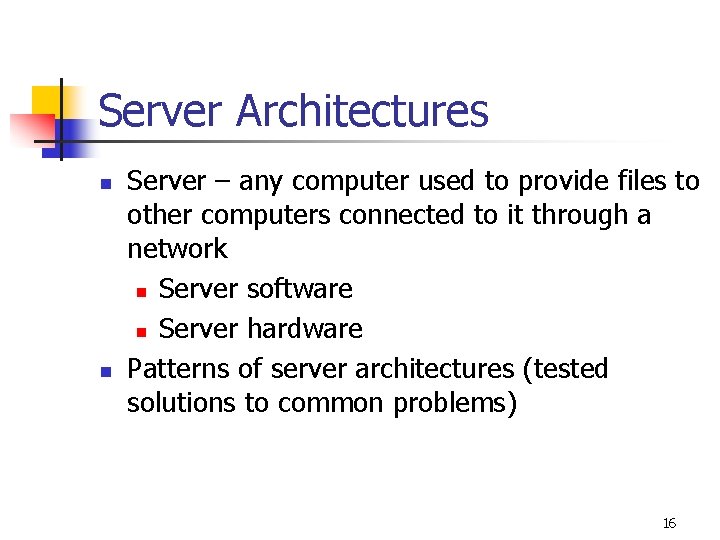 Server Architectures

- Server – any computer used to provide files to other computers connected to it through a network
  - Server software
  - Server hardware
- Patterns of server architectures (tested solutions to common problems)

16